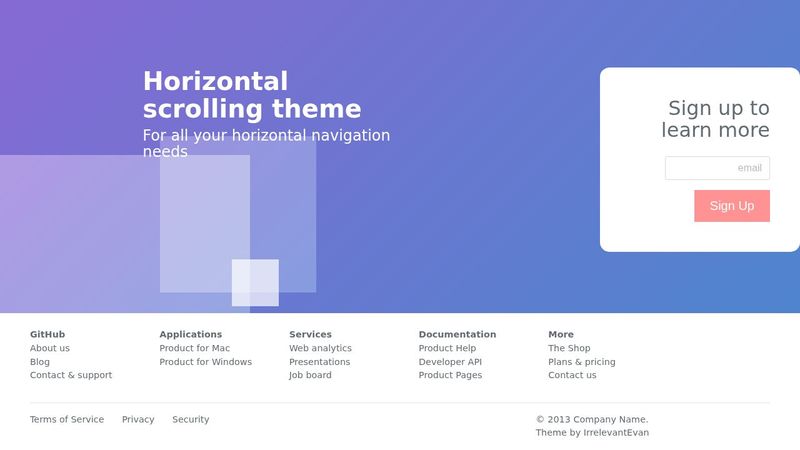 Horizontal scrolling theme

For all your horizontal navigation needs

Sign up to learn more

email

Sign Up

GitHub
About us
Blog
Contact & support

Applications
Product for Mac
Product for Windows

Services
Web analytics
Presentations
Job board

Documentation
Product Help
Developer API
Product Pages

More
The Shop
Plans & pricing
Contact us

Terms of Service
Privacy
Security

© 2013 Company Name.
Theme by IrrelevantEvan